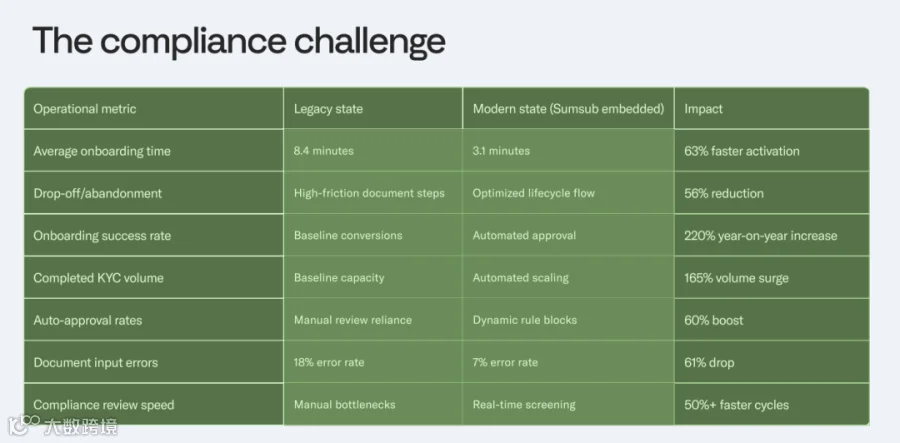 The compliance challenge

| Operational metric | Legacy state | Modern state (Sumsub embedded) | Impact |
|---|---|---|---|
| Average onboarding time | 8.4 minutes | 3.1 minutes | 63% faster activation |
| Drop-off/abandonment | High-friction document steps | Optimized lifecycle flow | 56% reduction |
| Onboarding success rate | Baseline conversions | Automated approval | 220% year-on-year increase |
| Completed KYC volume | Baseline capacity | Automated scaling | 165% volume surge |
| Auto-approval rates | Manual review reliance | Dynamic rule blocks | 60% boost |
| Document input errors | 18% error rate | 7% error rate | 61% drop |
| Compliance review speed | Manual bottlenecks | Real-time screening | 50%+ faster cycles |

大数跨境